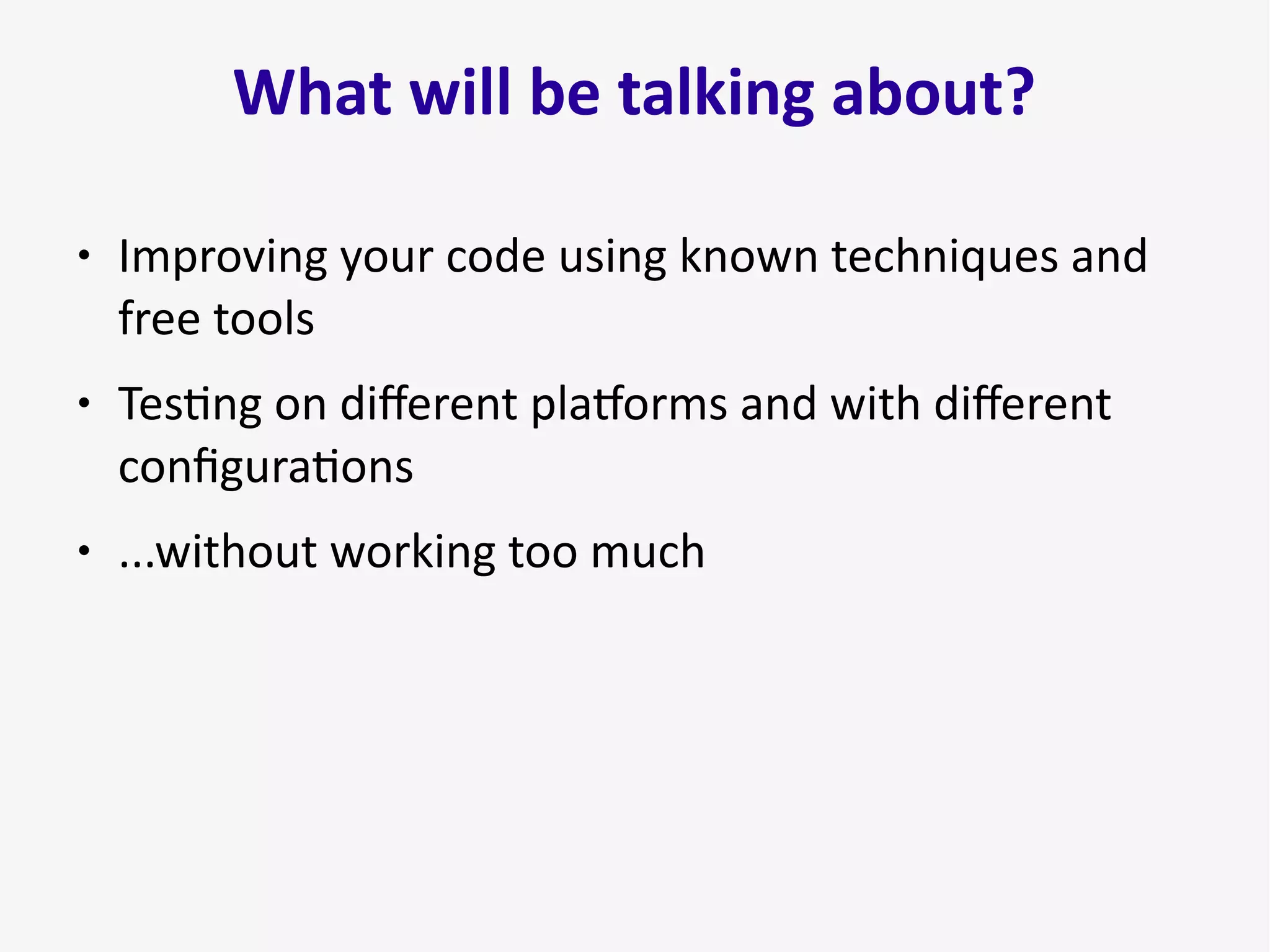 What will be talking about?

• Improving your code using known techniques and free tools

• Testing on different platforms and with different configurations

• ...without working too much